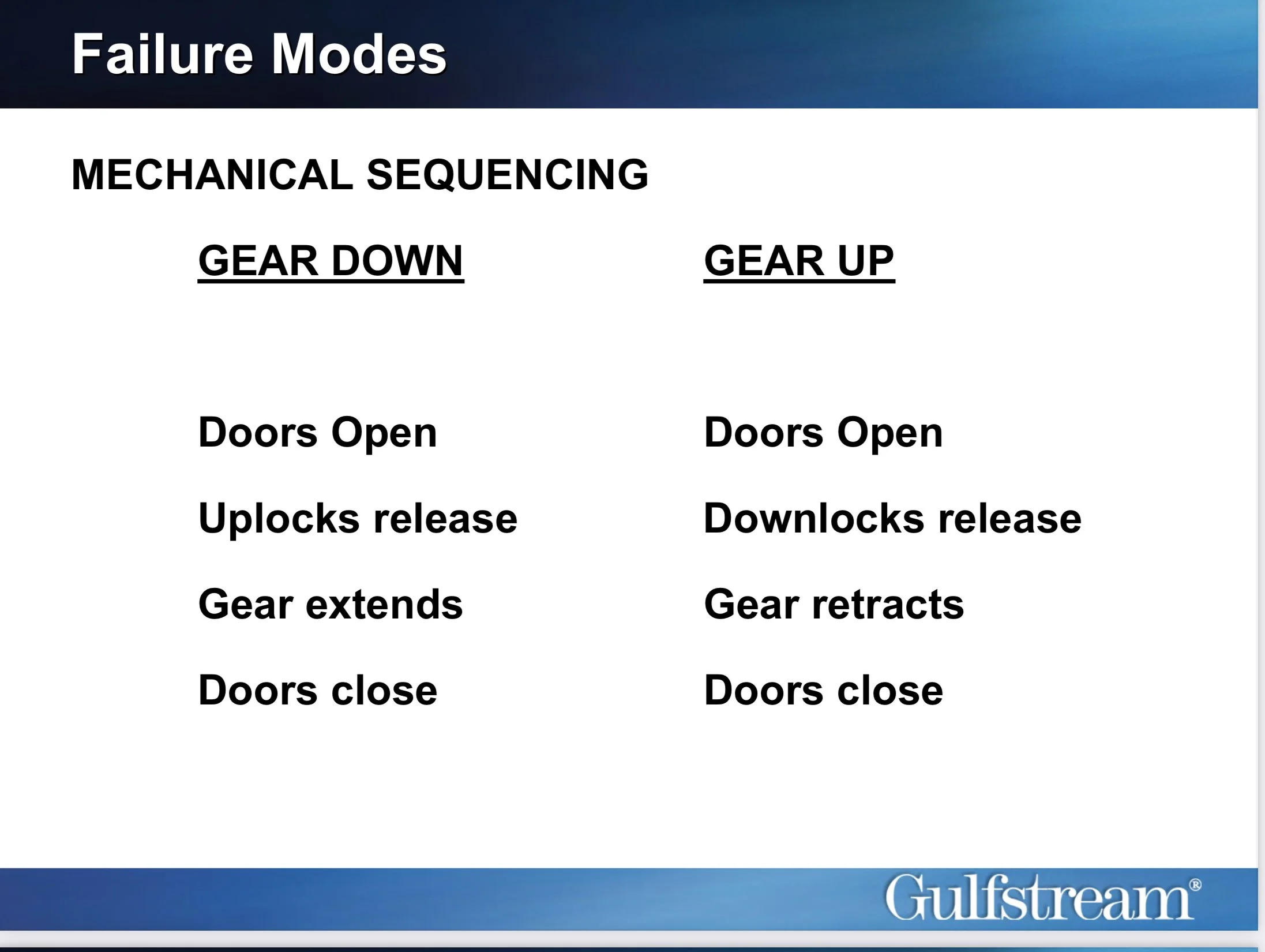 Failure Modes

MECHANICAL SEQUENCING

GEAR DOWN

Doors Open

Uplocks release

Gear extends

Doors close

GEAR UP

Doors Open

Downlocks release

Gear retracts

Doors close

Gulfstream®